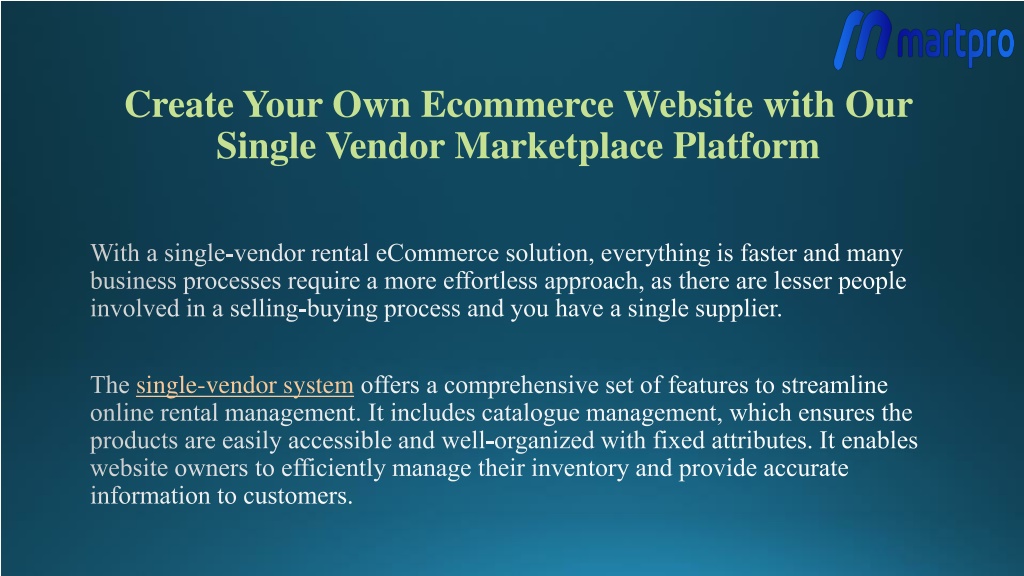 martpro

Create Your Own Ecommerce Website with Our Single Vendor Marketplace Platform

With a single-vendor rental eCommerce solution, everything is faster and many business processes require a more effortless approach, as there are lesser people involved in a selling-buying process and you have a single supplier.

The single-vendor system offers a comprehensive set of features to streamline online rental management. It includes catalogue management, which ensures the products are easily accessible and well-organized with fixed attributes. It enables website owners to efficiently manage their inventory and provide accurate information to customers.